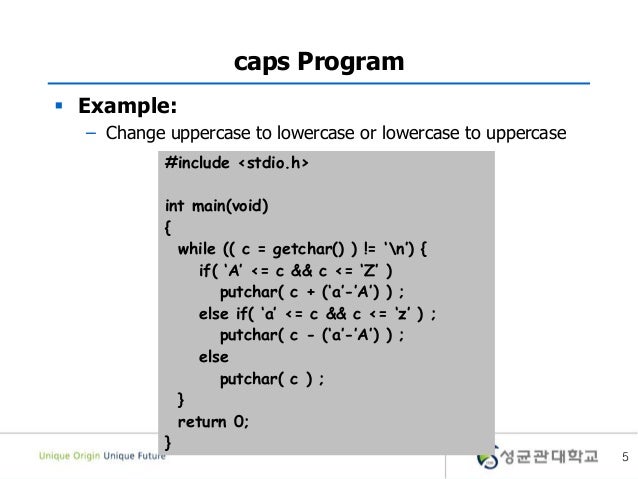 caps Program

▪ Example:

– Change uppercase to lowercase or lowercase to uppercase

#include <stdio.h>

int main(void)
{
  while (( c = getchar() ) != '\n') {
    if( 'A' <= c && c <= 'Z' )
      putchar( c + ('a'-'A') ) ;
    else if( 'a' <= c && c <= 'z' ) ;
      putchar( c - ('a'-'A') ) ;
    else
      putchar( c ) ;
  }
  return 0;
}

Unique Origin Unique Future

성균관대학교

5